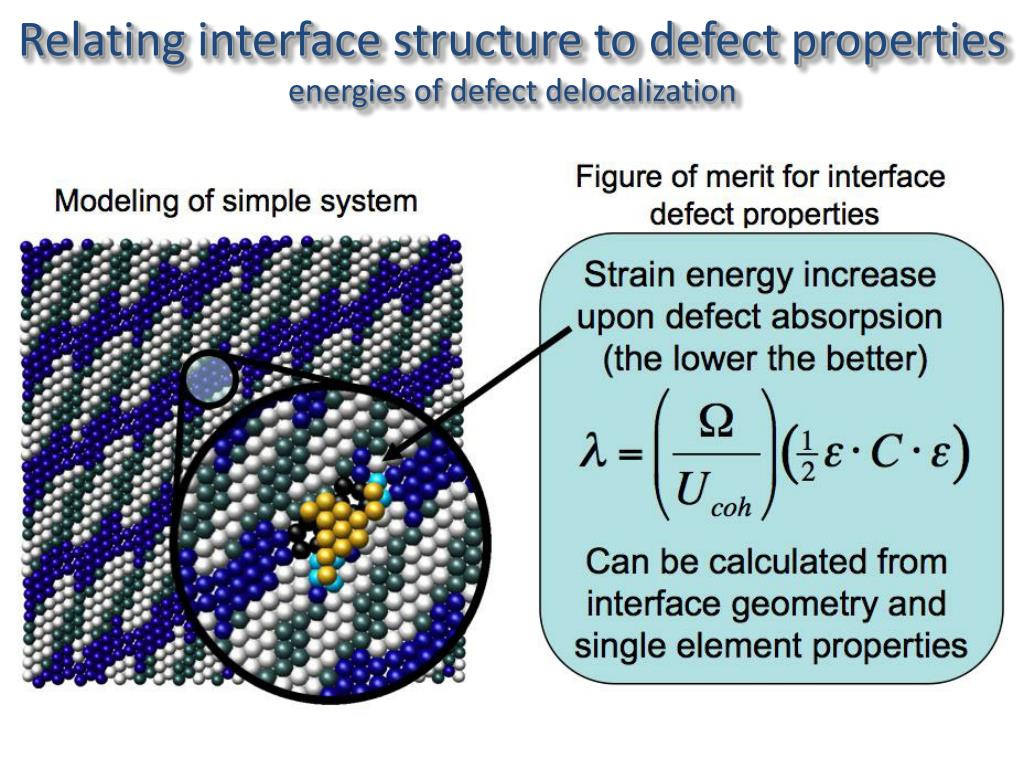 Relating interface structure to defect properties
energies of defect delocalization

Modeling of simple system

Figure of merit for interface defect properties

Strain energy increase upon defect absorpsion (the lower the better)

$\lambda = \left(\frac{\Omega}{U_{coh}}\right)\left(\frac{1}{2}\varepsilon \cdot C \cdot \varepsilon\right)$

Can be calculated from interface geometry and single element properties